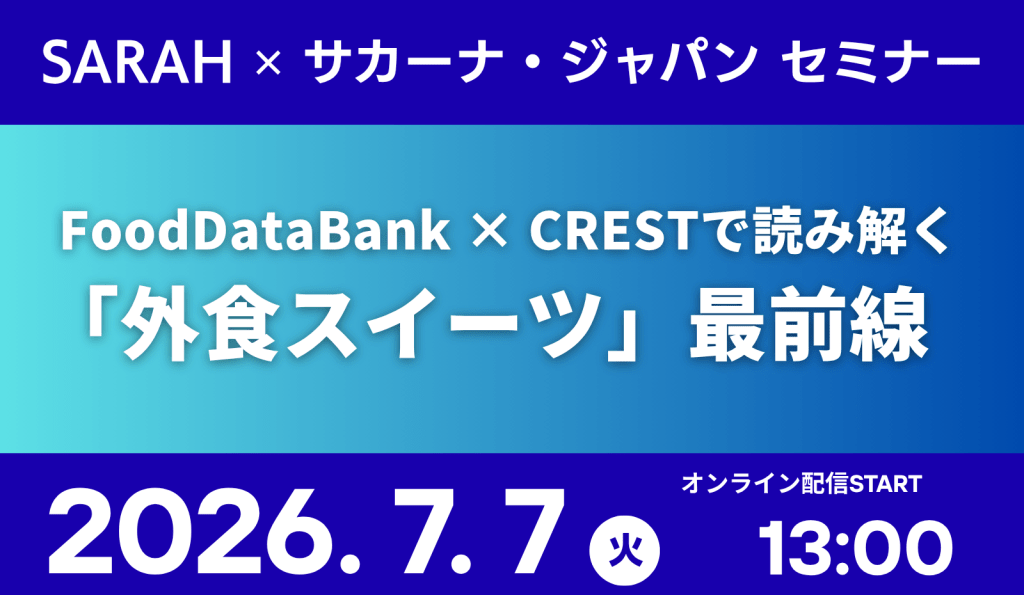 SARAH × サカーナ・ジャパン セミナー

FoodDataBank × CRESTで読み解く
「外食スイーツ」最前線

2026. 7. 7 火

オンライン配信START
13:00